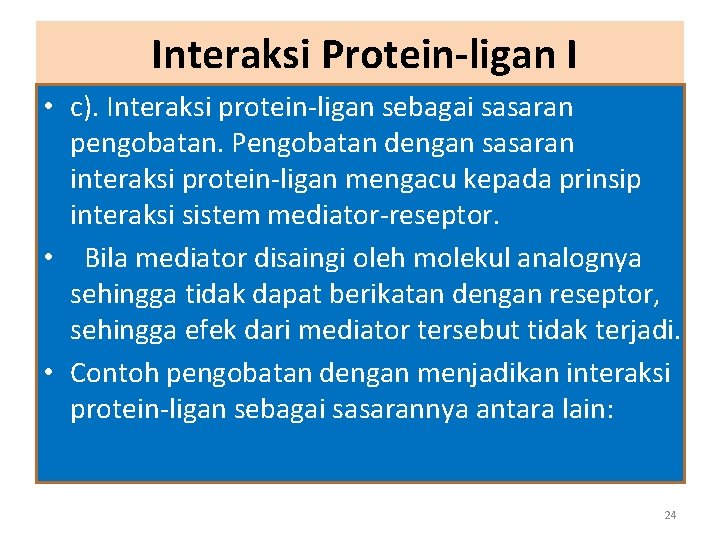 Interaksi Protein-ligan I

• c). Interaksi protein-ligan sebagai sasaran pengobatan. Pengobatan dengan sasaran interaksi protein-ligan mengacu kepada prinsip interaksi sistem mediator-reseptor.

• Bila mediator disaingi oleh molekul analognya sehingga tidak dapat berikatan dengan reseptor, sehingga efek dari mediator tersebut tidak terjadi.

• Contoh pengobatan dengan menjadikan interaksi protein-ligan sebagai sasarannya antara lain:

24